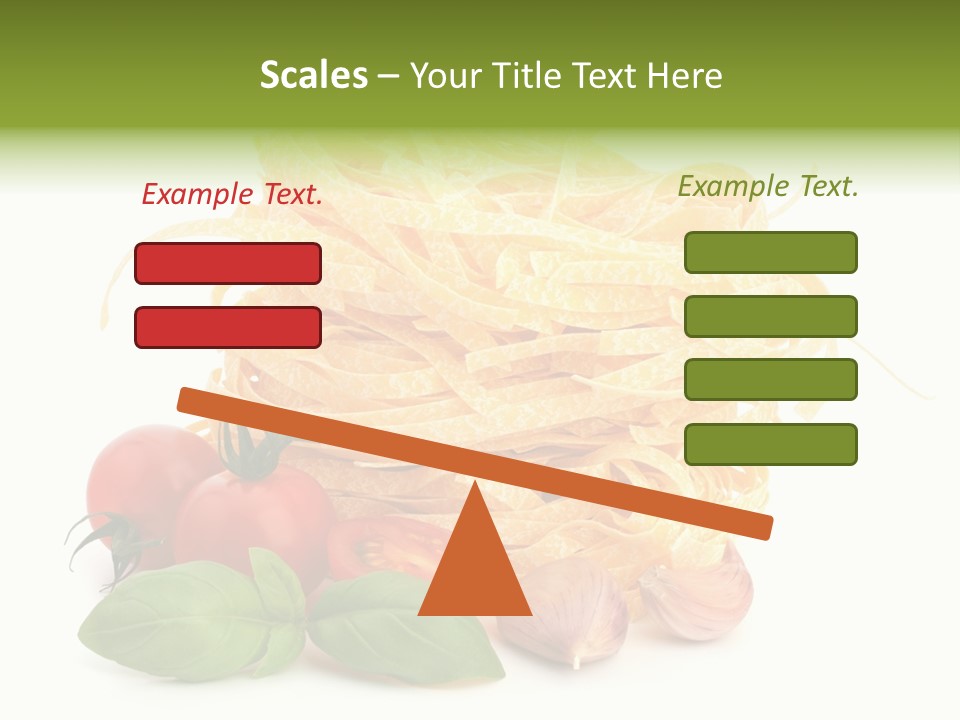 Scales – Your Title Text Here

Example Text.

Example Text.